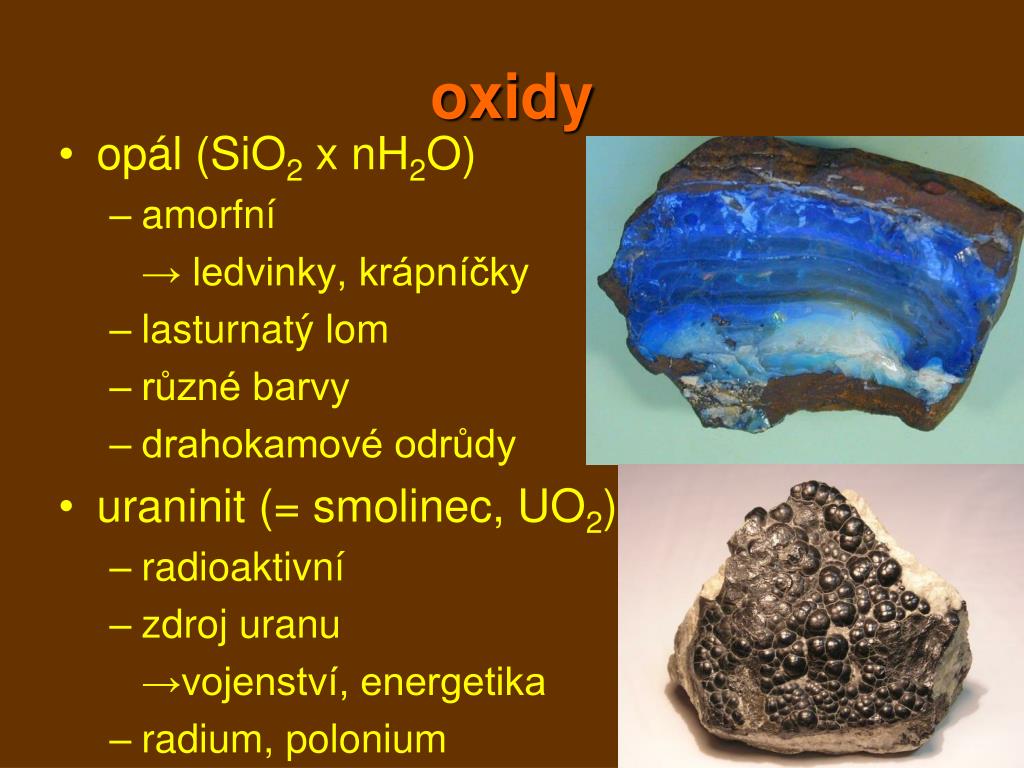 oxidy

• opál ($SiO_2$ x $nH_2O$)
– amorfní
→ ledvinky, krápníčky
– lasturnatý lom
– různé barvy
– drahokamové odrůdy
• uraninit (= smolinec, $UO_2$)
– radioaktivní
– zdroj uranu
→vojenství, energetika
– radium, polonium